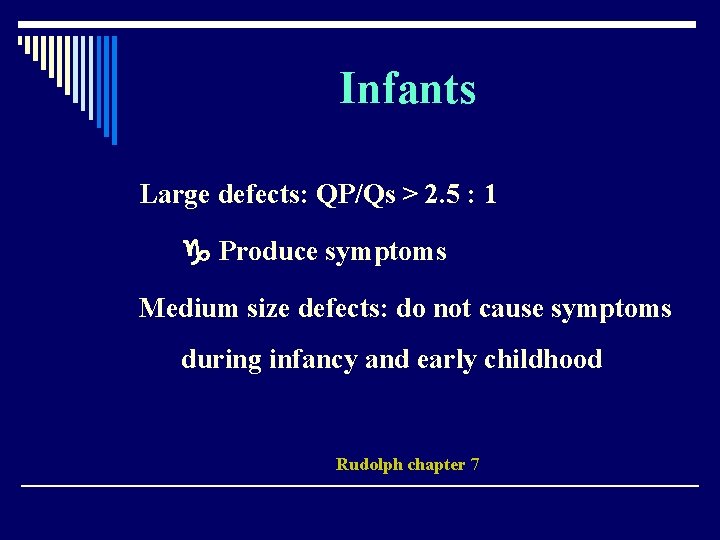 Infants

Large defects: QP/Qs > 2.5 : 1

♑ Produce symptoms

Medium size defects: do not cause symptoms during infancy and early childhood

Rudolph chapter 7